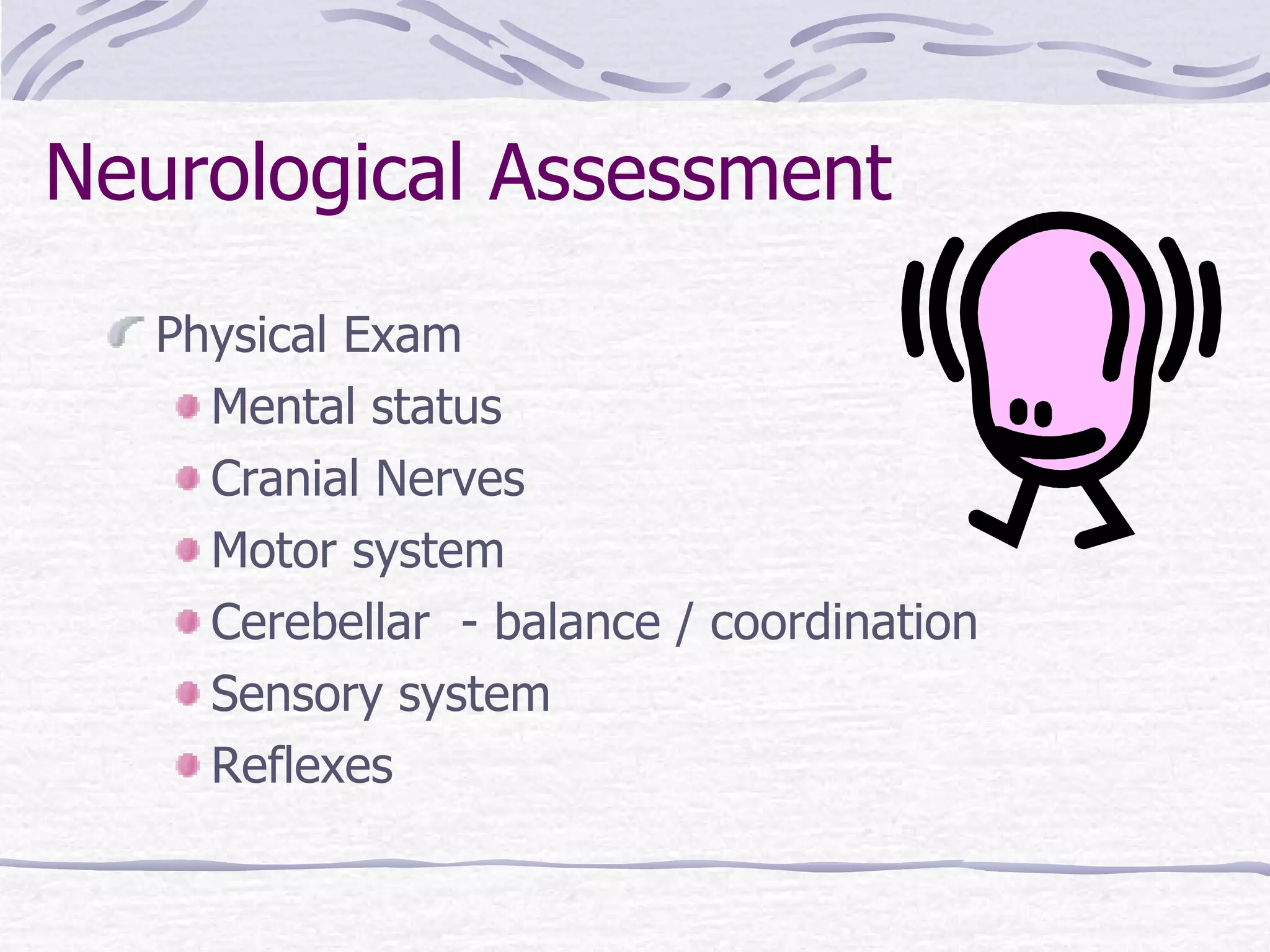 Neurological Assessment

Physical Exam

Mental status

Cranial Nerves

Motor system

Cerebellar - balance / coordination

Sensory system

Reflexes